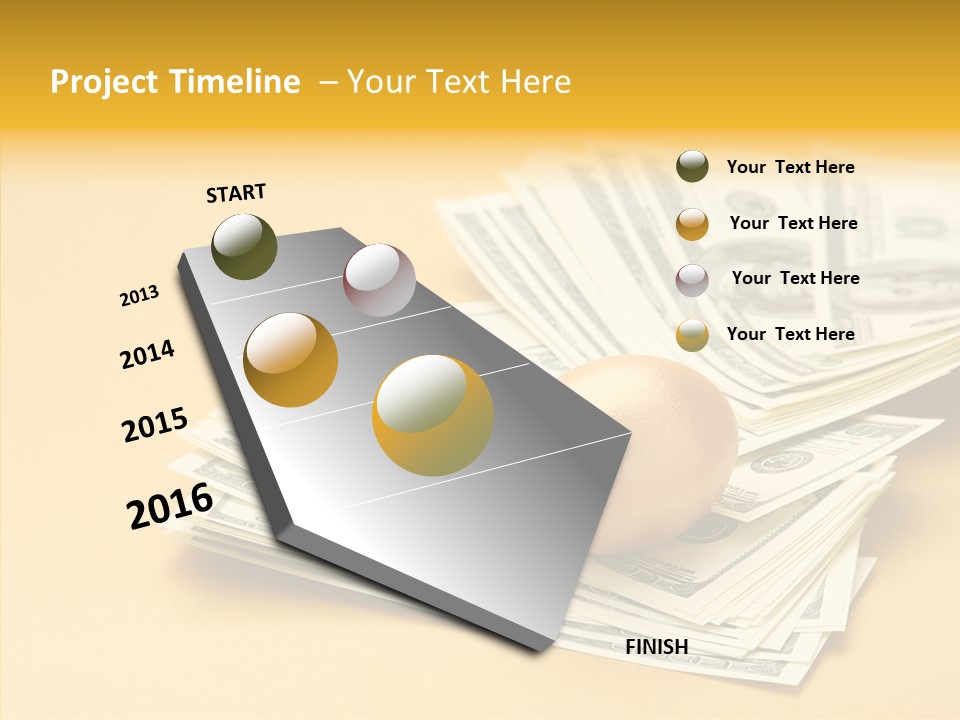 Project Timeline – Your Text Here

START

2013

2014

2015

2016

FINISH

Your Text Here

Your Text Here

Your Text Here

Your Text Here